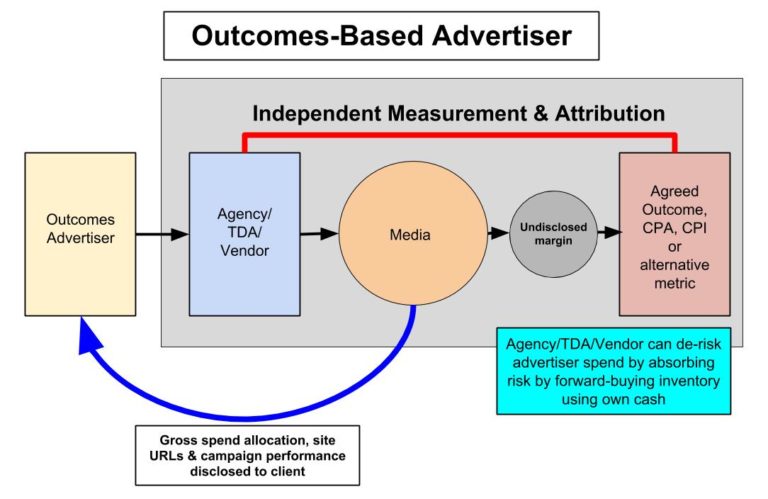 Outcomes-Based Advertiser

Independent Measurement & Attribution

Outcomes Advertiser

Agency/ TDA/ Vendor

Media

Undisclosed margin

Agreed Outcome, CPA, CPI or alternative metric

Agency/TDA/Vendor can de-risk advertiser spend by absorbing risk by forward-buying inventory using own cash

Gross spend allocation, site URLs & campaign performance disclosed to client